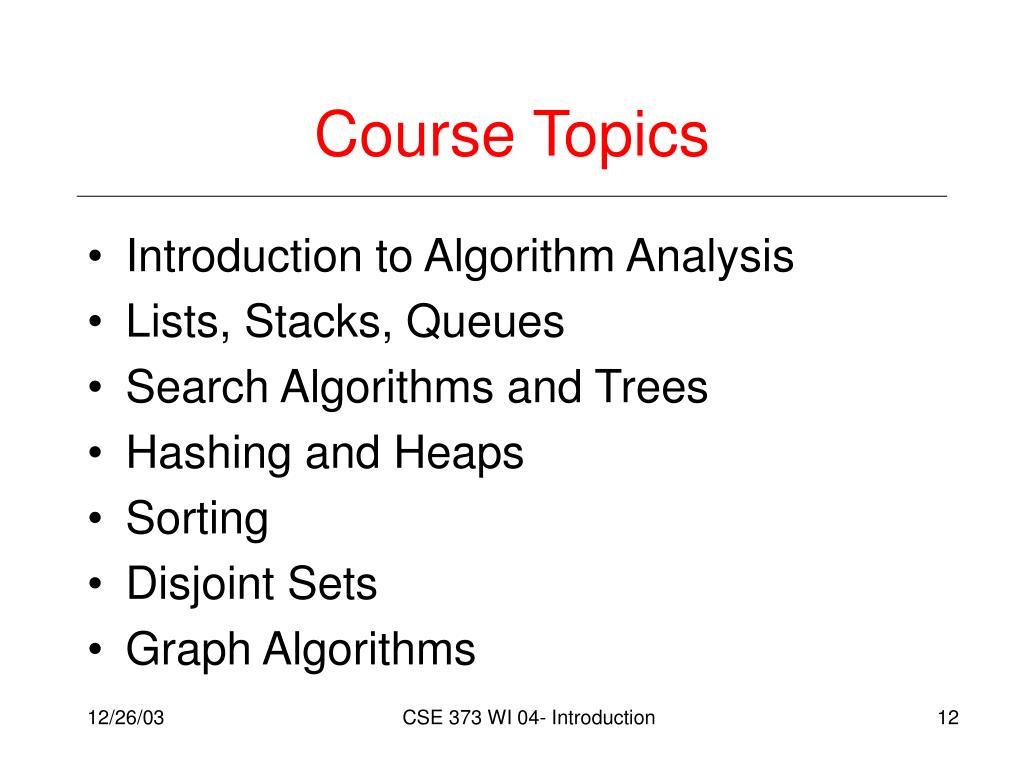 Course Topics

• Introduction to Algorithm Analysis
• Lists, Stacks, Queues
• Search Algorithms and Trees
• Hashing and Heaps
• Sorting
• Disjoint Sets
• Graph Algorithms

12/26/03

CSE 373 WI 04- Introduction

12